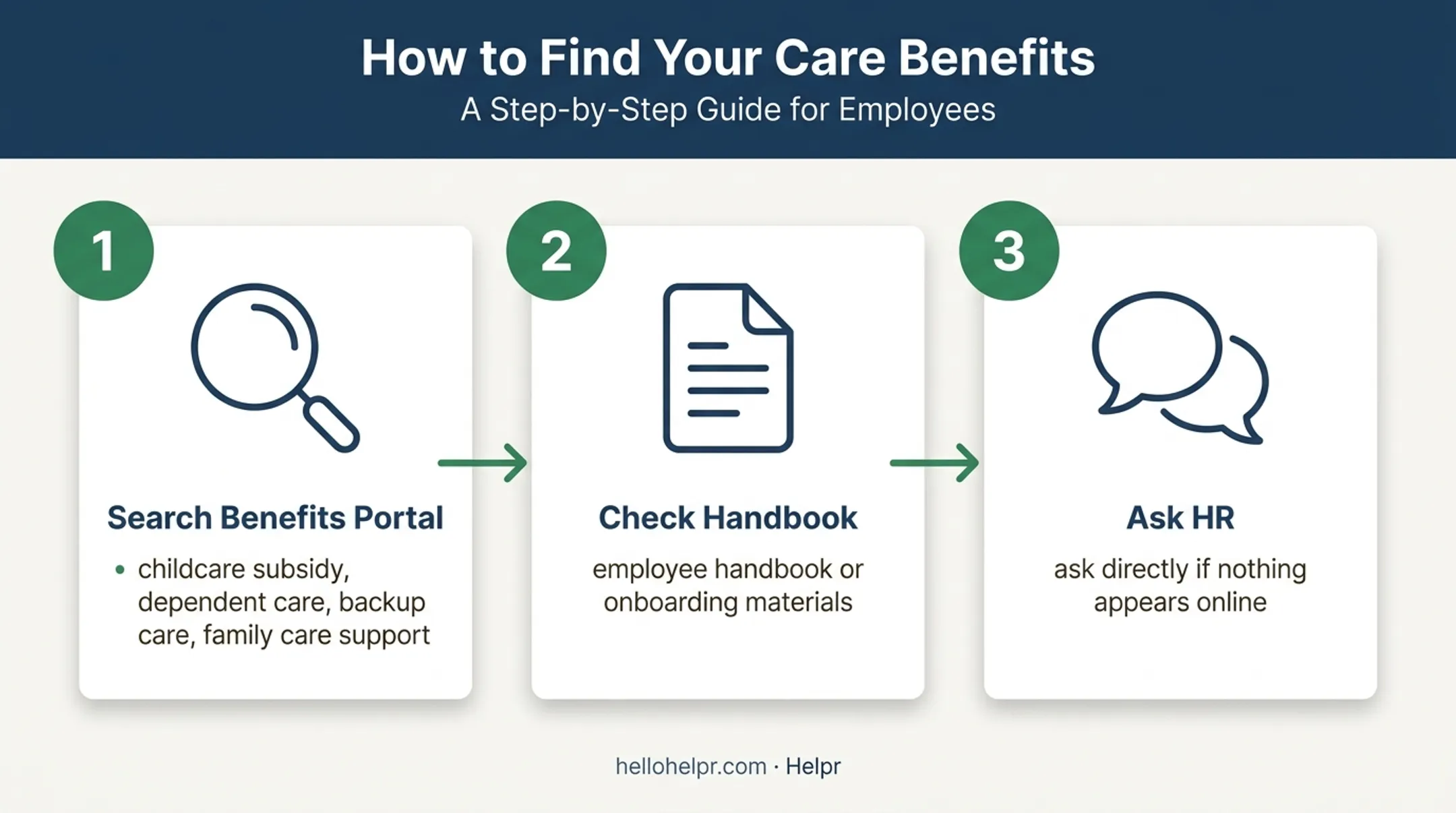 How to Find Your Care Benefits

A Step-by-Step Guide for Employees

1

Search Benefits Portal

• childcare subsidy, dependent care, backup care, family care support

2

Check Handbook

employee handbook or onboarding materials

3

Ask HR

ask directly if nothing appears online

hellohelpr.com · Helpr